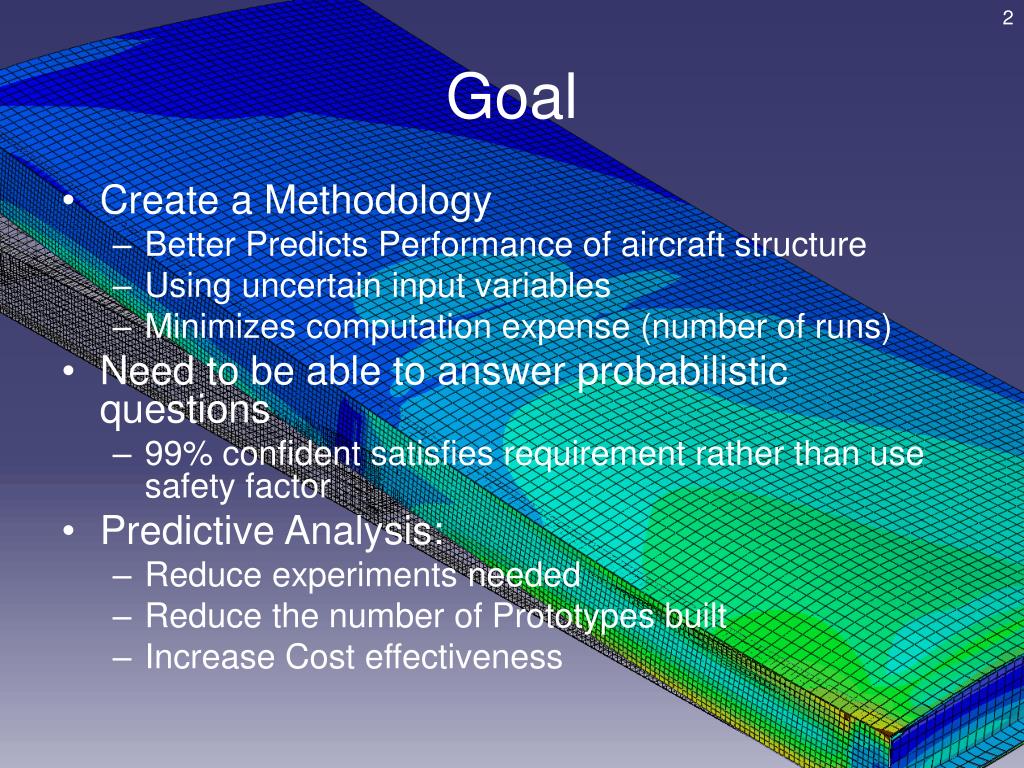 2

Goal

• Create a Methodology
– Better Predicts Performance of aircraft structure
– Using uncertain input variables
– Minimizes computation expense (number of runs)
• Need to be able to answer probabilistic questions
– 99% confident satisfies requirement rather than use safety factor
• Predictive Analysis:
– Reduce experiments needed
– Reduce the number of Prototypes built
– Increase Cost effectiveness